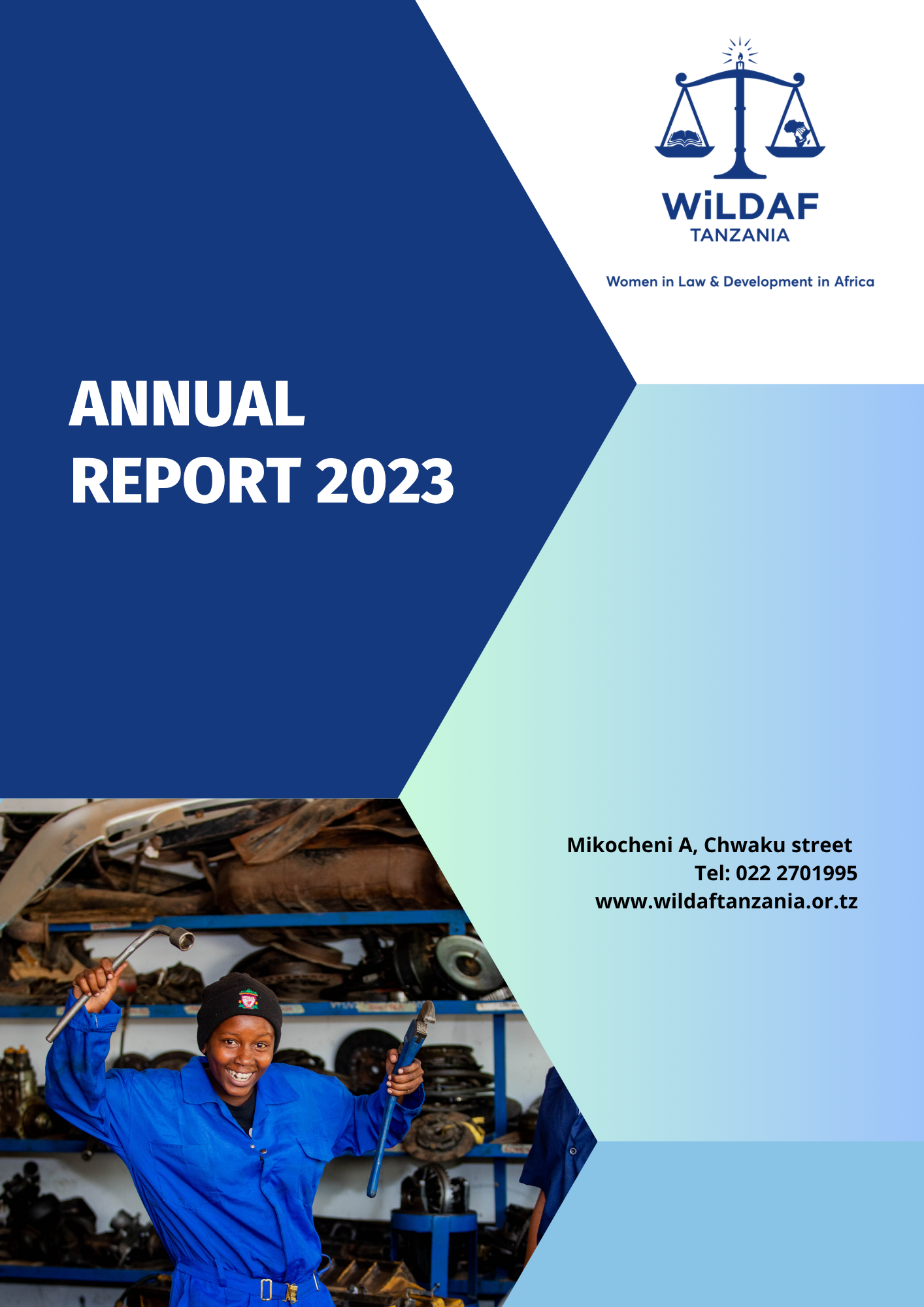 WiLDAF
TANZANIA

Women in Law & Development in Africa

ANNUAL
REPORT 2023

Mikocheni A, Chwaku street
Tel: 022 2701995
www.wildaftanzania.or.tz